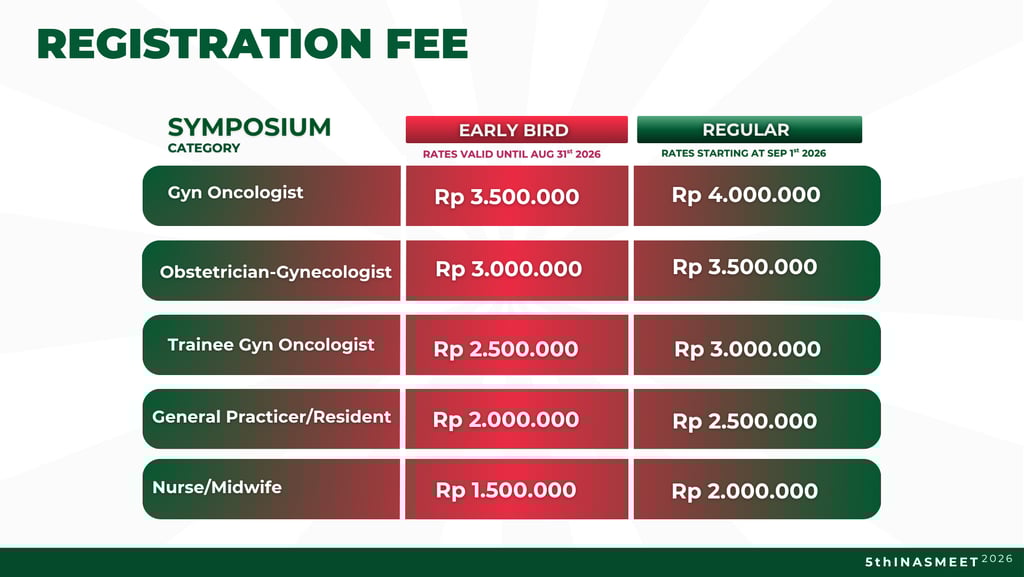 REGISTRATION FEE

| SYMPOSIUM CATEGORY | EARLY BIRD RATES VALID UNTIL AUG 31$^{st}$ 2026 | REGULAR RATES STARTING AT SEP 1$^{st}$ 2026 |
|---|---|---|
| Gyn Oncologist | Rp 3.500.000 | Rp 4.000.000 |
| Obstetrician-Gynecologist | Rp 3.000.000 | Rp 3.500.000 |
| Trainee Gyn Oncologist | Rp 2.500.000 | Rp 3.000.000 |
| General Practicer/Resident | Rp 2.000.000 | Rp 2.500.000 |
| Nurse/Midwife | Rp 1.500.000 | Rp 2.000.000 |

5thINASMEET 2026